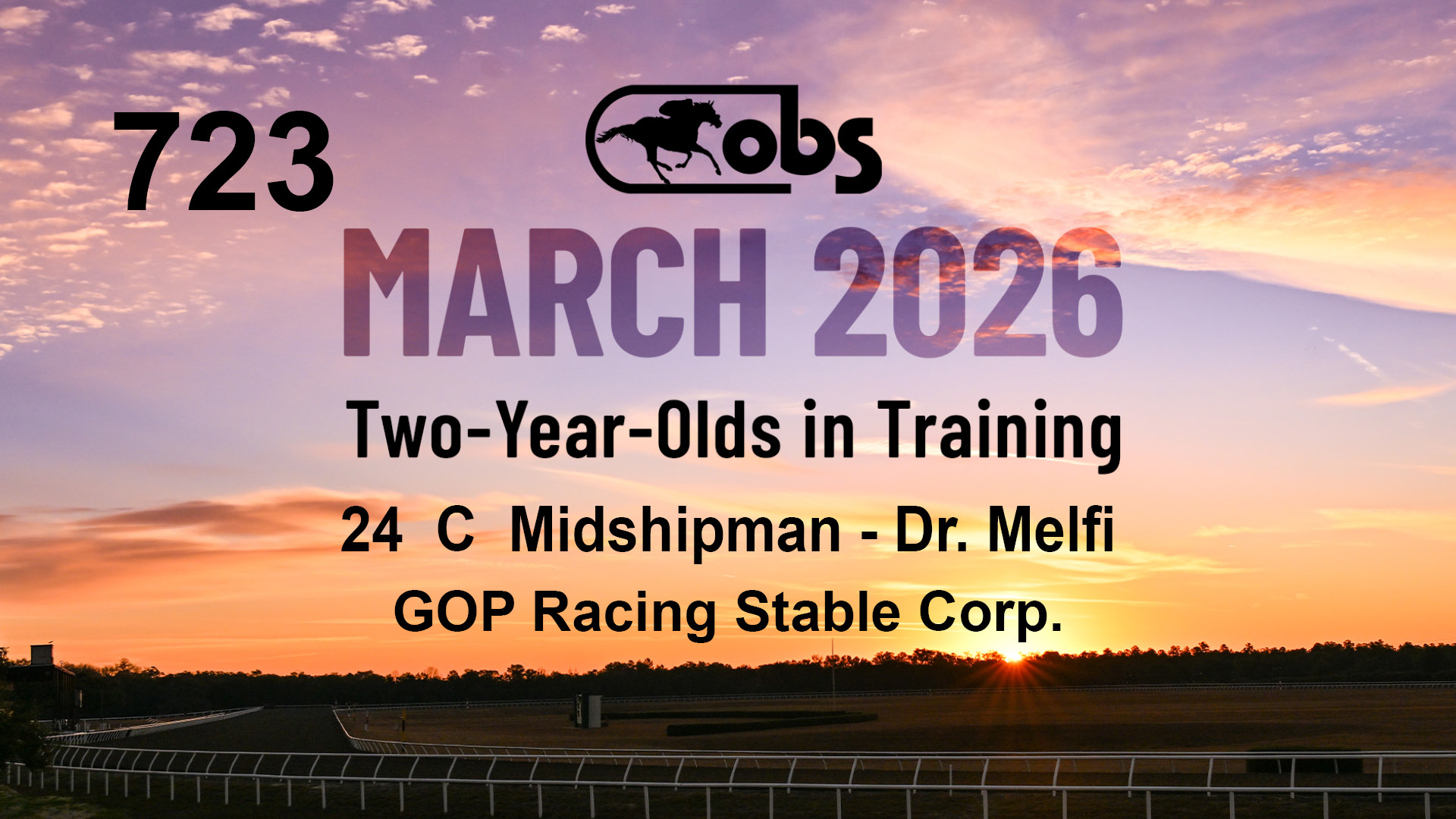 723

obs

MARCH 2026

Two-Year-Olds in Training

24 C Midshipman - Dr. Melfi

GOP Racing Stable Corp.